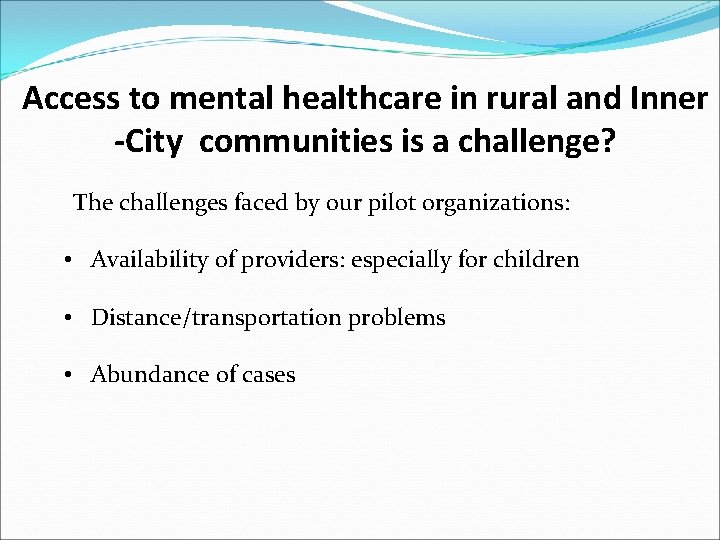 Access to mental healthcare in rural and Inner -City communities is a challenge?

The challenges faced by our pilot organizations:

• Availability of providers: especially for children

• Distance/transportation problems

• Abundance of cases